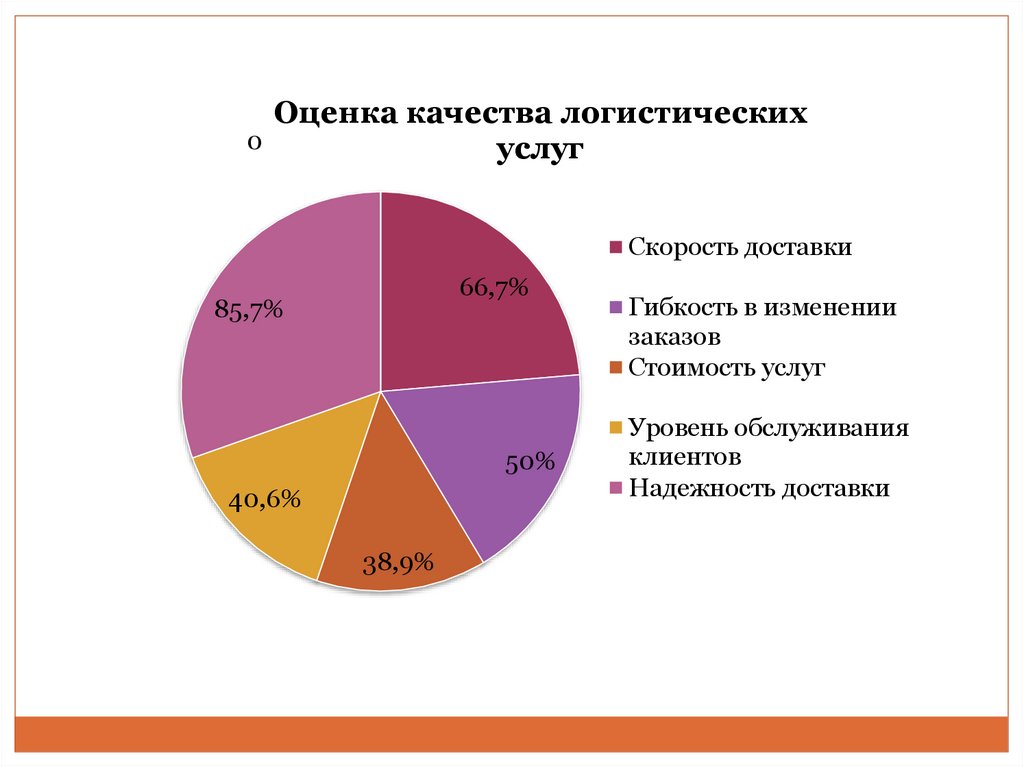 Оценка качества логистических услуг

0

66,7%

50%

38,9%

40,6%

85,7%

Скорость доставки

Гибкость в изменении заказов

Стоимость услуг

Уровень обслуживания клиентов

Надежность доставки